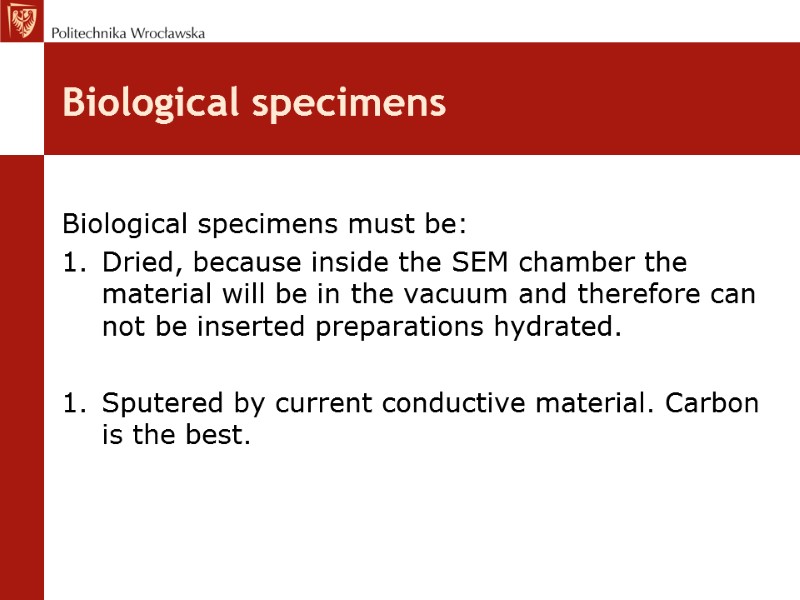 Politechnika Wrocławska

Biological specimens

Biological specimens must be:

1. Dried, because inside the SEM chamber the material will be in the vacuum and therefore can not be inserted preparations hydrated.

1. Sputered by current conductive material. Carbon is the best.